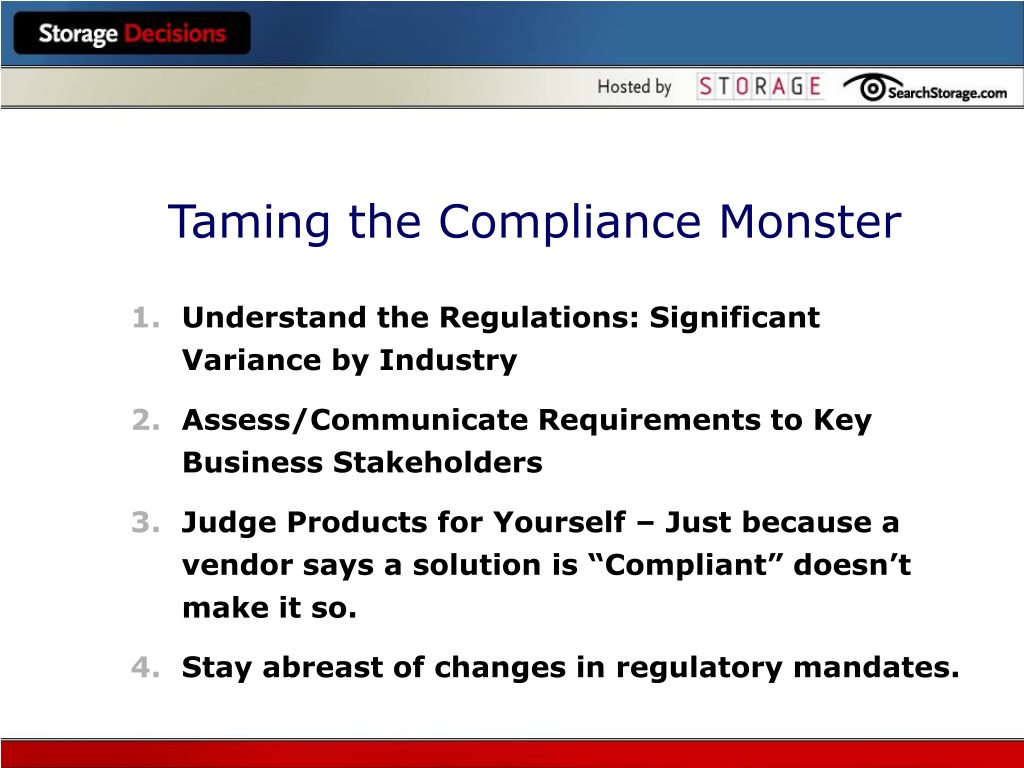 Storage Decisions

Hosted by STORAGE SearchStorage.com

Taming the Compliance Monster

1. Understand the Regulations: Significant Variance by Industry

2. Assess/Communicate Requirements to Key Business Stakeholders

3. Judge Products for Yourself – Just because a vendor says a solution is “Compliant” doesn’t make it so.

4. Stay abreast of changes in regulatory mandates.